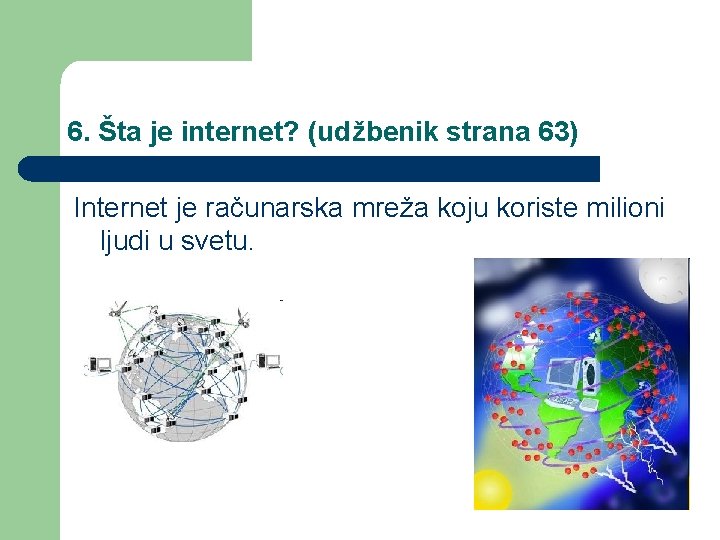 6. Šta je internet? (udžbenik strana 63)

Internet je računarska mreža koju koriste milioni ljudi u svetu.